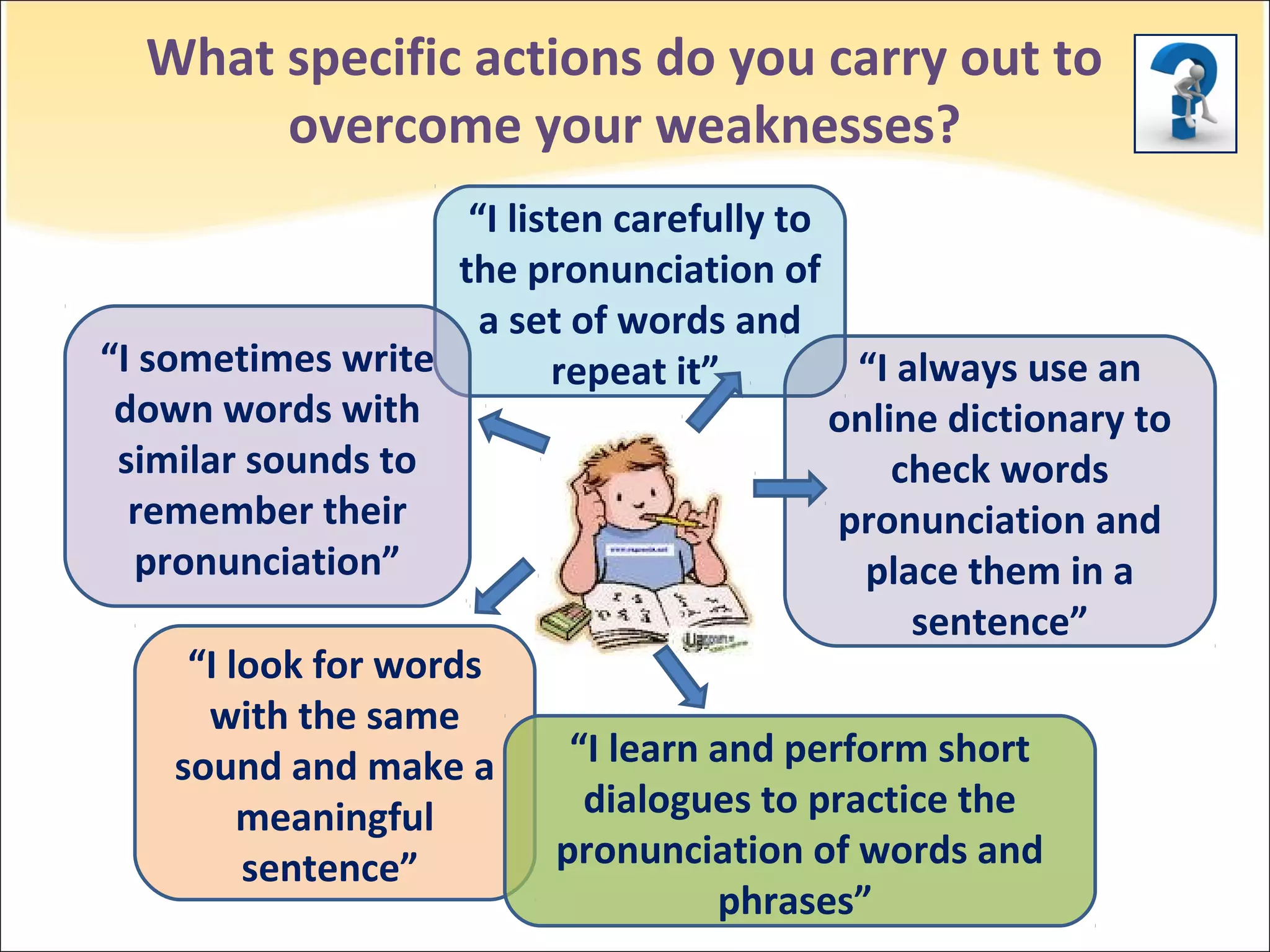 What specific actions do you carry out to overcome your weaknesses?

“I listen carefully to the pronunciation of a set of words and repeat it”

“I sometimes write down words with similar sounds to remember their pronunciation”

“I always use an online dictionary to check words pronunciation and place them in a sentence”

“I look for words with the same sound and make a meaningful sentence”

“I learn and perform short dialogues to practice the pronunciation of words and phrases”